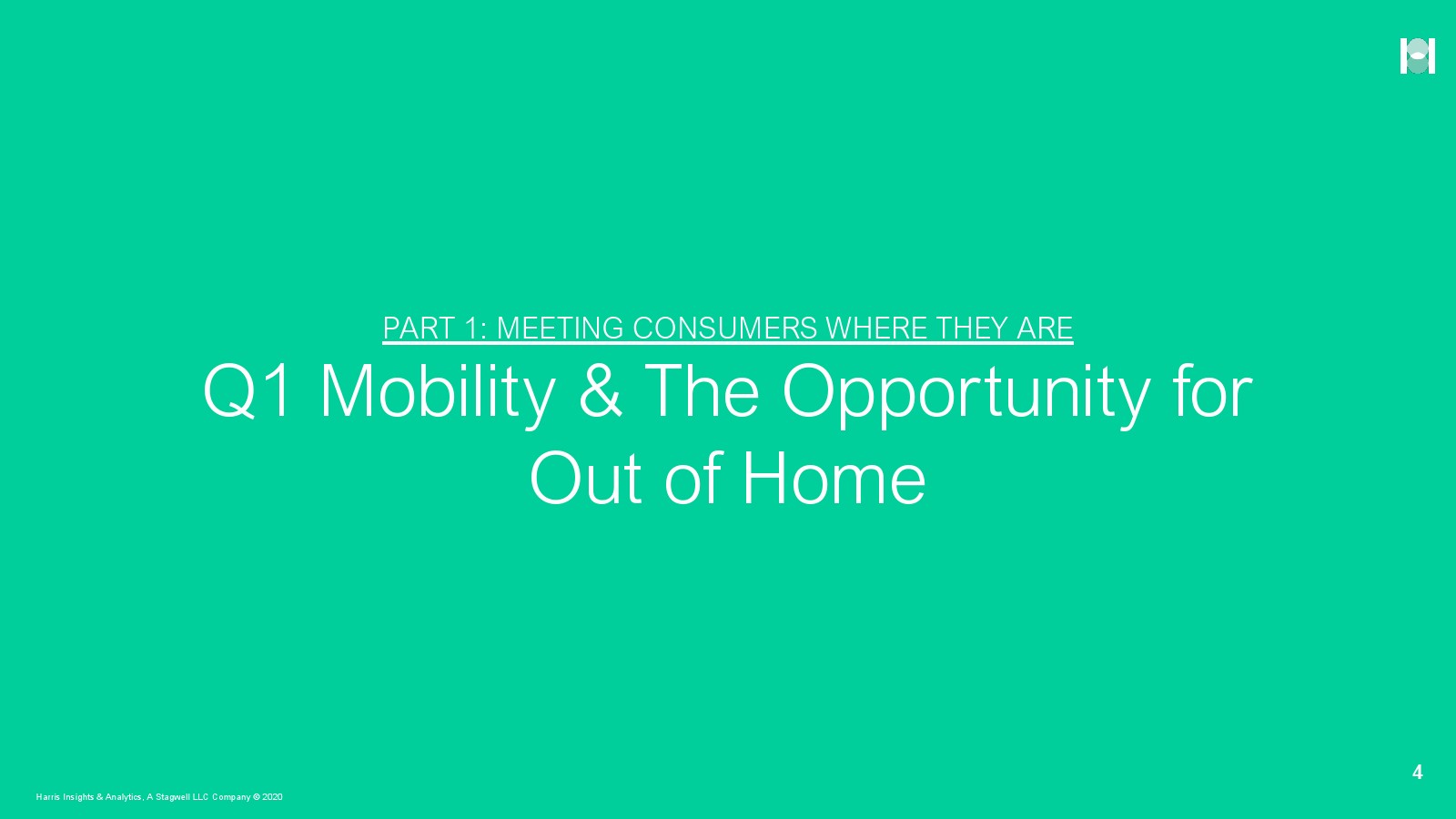 PART 1: MEETING CONSUMERS WHERE THEY ARE

Q1 Mobility & The Opportunity for Out of Home

4

Harris Insights & Analytics, A Stagwell LLC Company © 2020